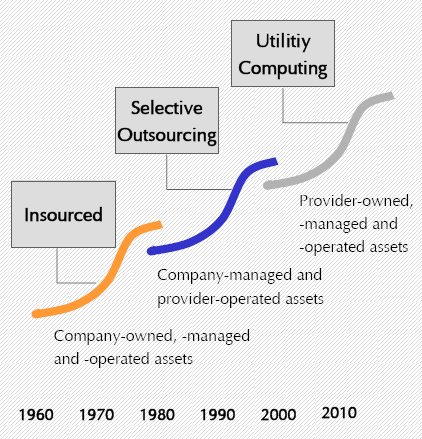 Utilitiy Computing

Selective Outsourcing

Insourced

Provider-owned, -managed and -operated assets

Company-managed and provider-operated assets

Company-owned, -managed and -operated assets

1960 1970 1980 1990 2000 2010